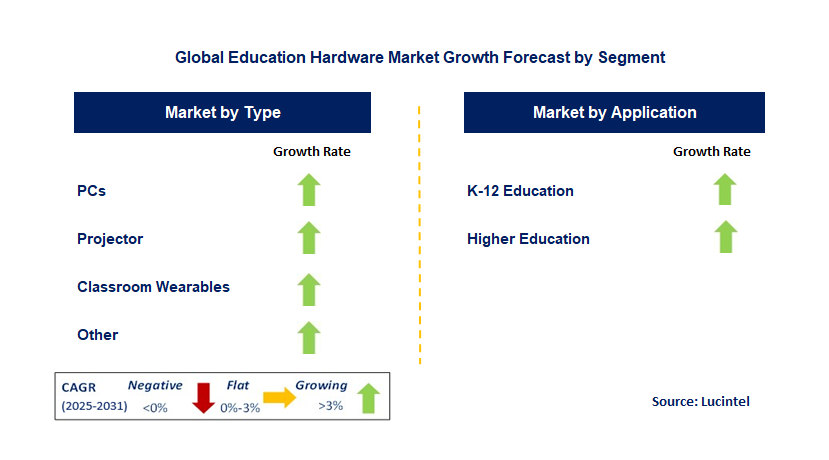 Global Education Hardware Market Growth Forecast by Segment

Market by Type

Growth Rate

PCs

Projector

Classroom Wearables

Other

Market by Application

Growth Rate

K-12 Education

Higher Education

CAGR (2025-2031) Negative <0% Flat 0%-3% Growing >3%

Source: Lucintel